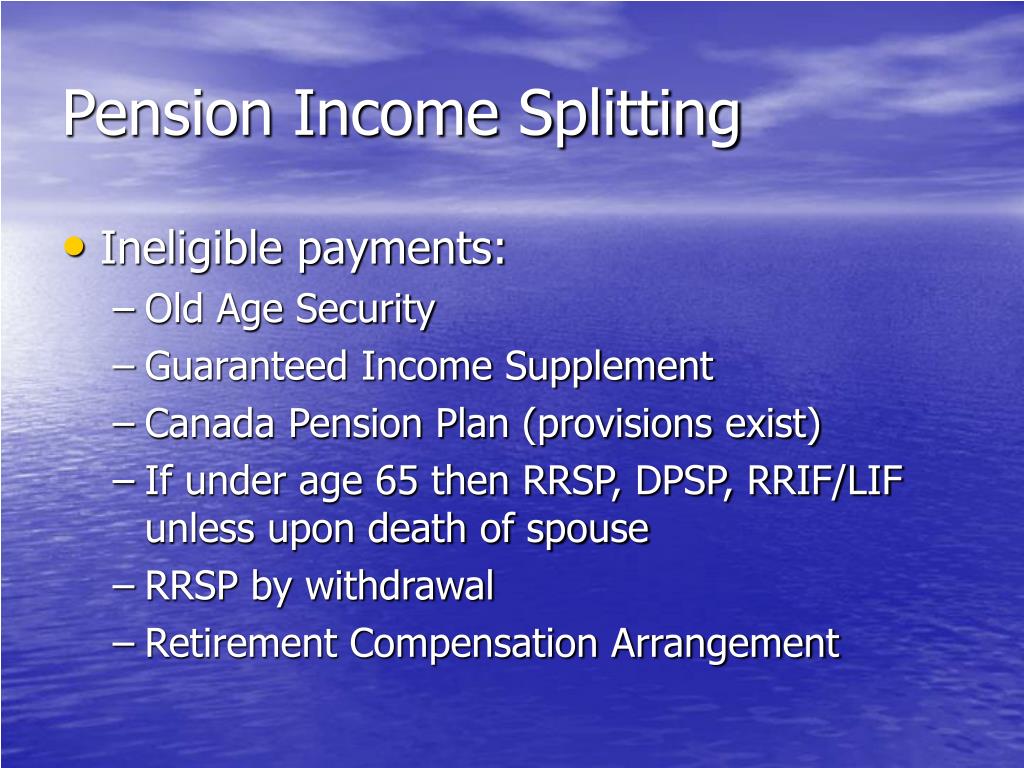 Pension Income Splitting

• Ineligible payments:
– Old Age Security
– Guaranteed Income Supplement
– Canada Pension Plan (provisions exist)
– If under age 65 then RRSP, DPSP, RRIF/LIF unless upon death of spouse
– RRSP by withdrawal
– Retirement Compensation Arrangement